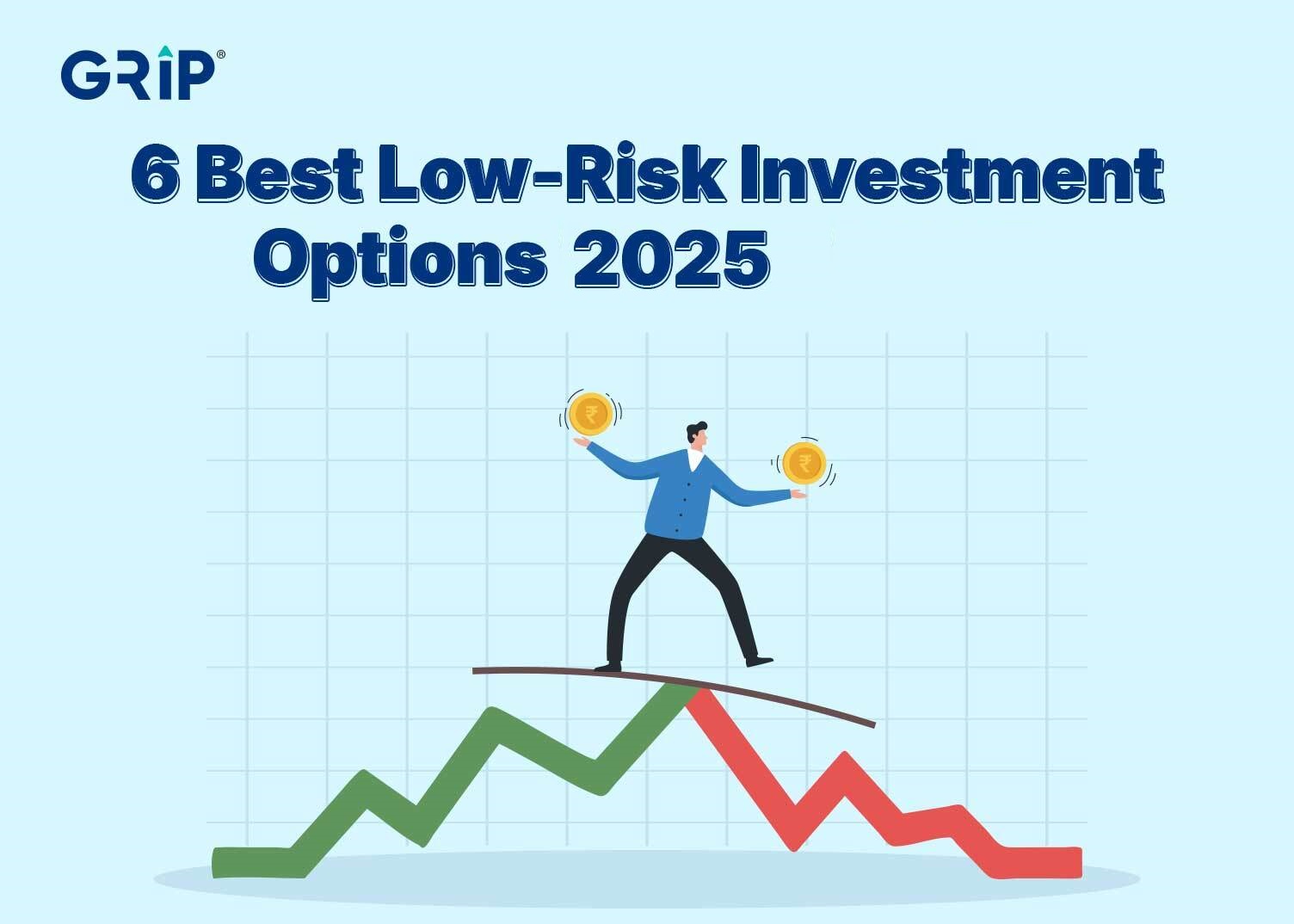 GRIP®

6 Best Low-Risk Investment Options 2025

₹

₹